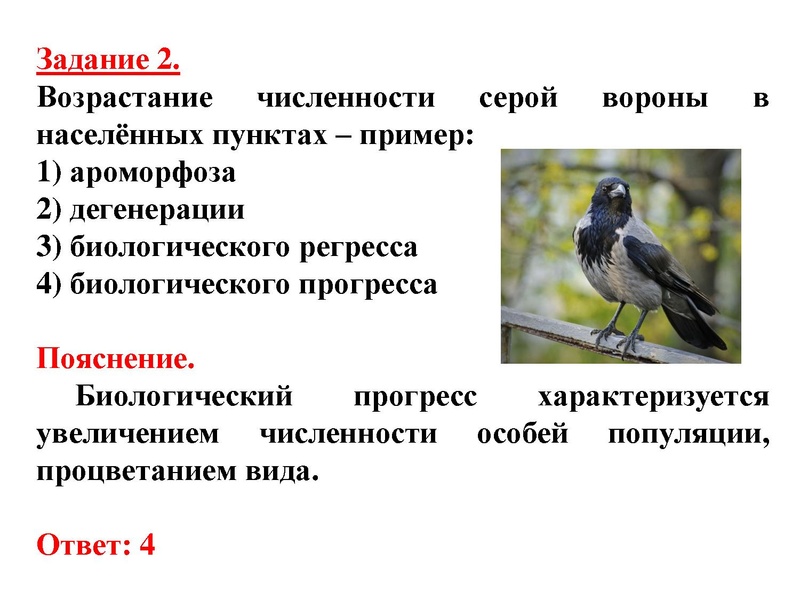 Задание 2.
Возрастание численности серой вороны в населённых пунктах – пример:
1) ароморфоза
2) дегенерации
3) биологического регресса
4) биологического прогресса

Пояснение.
Биологический прогресс характеризуется увеличением численности особей популяции, процветанием вида.

Ответ: 4